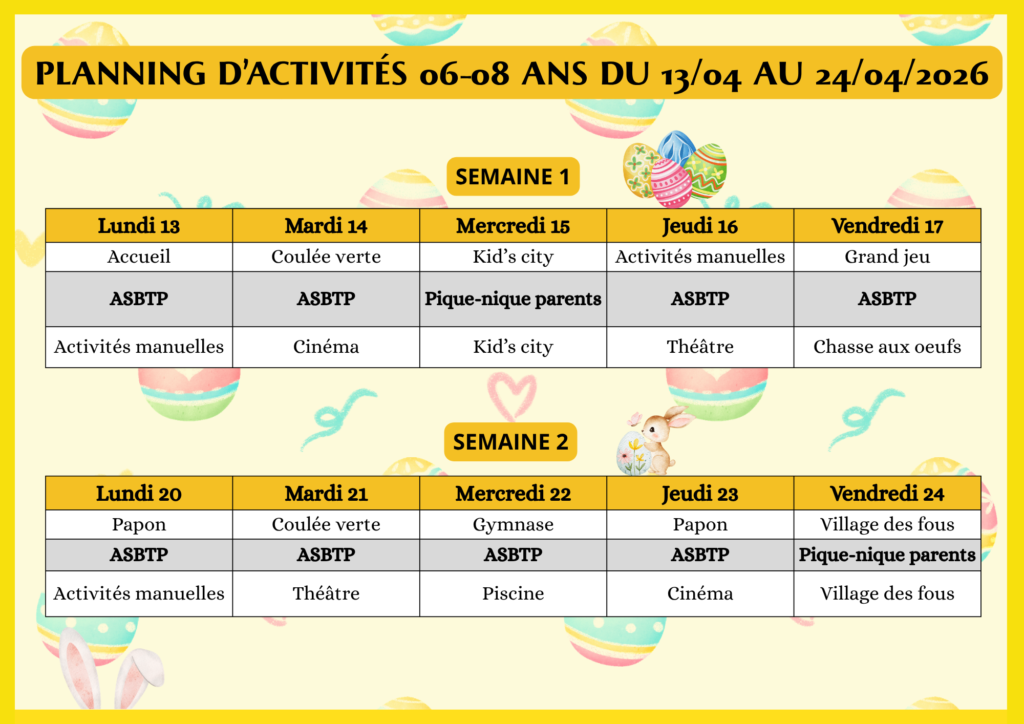 PLANNING D'ACTIVITÉS 06-08 ANS DU 13/04 AU 24/04/2026

SEMAINE 1

| Lundi 13 | Mardi 14 | Mercredi 15 | Jeudi 16 | Vendredi 17 |
|---|---|---|---|---|
| Accueil | Coulée verte | Kid's city | Activités manuelles | Grand jeu |
| ASBTP | ASBTP | Pique-nique parents | ASBTP | ASBTP |
| Activités manuelles | Cinéma | Kid's city | Théâtre | Chasse aux oeufs |

SEMAINE 2

| Lundi 20 | Mardi 21 | Mercredi 22 | Jeudi 23 | Vendredi 24 |
|---|---|---|---|---|
| Papon | Coulée verte | Gymnase | Papon | Village des fous |
| ASBTP | ASBTP | ASBTP | ASBTP | Pique-nique parents |
| Activités manuelles | Théâtre | Piscine | Cinéma | Village des fous |